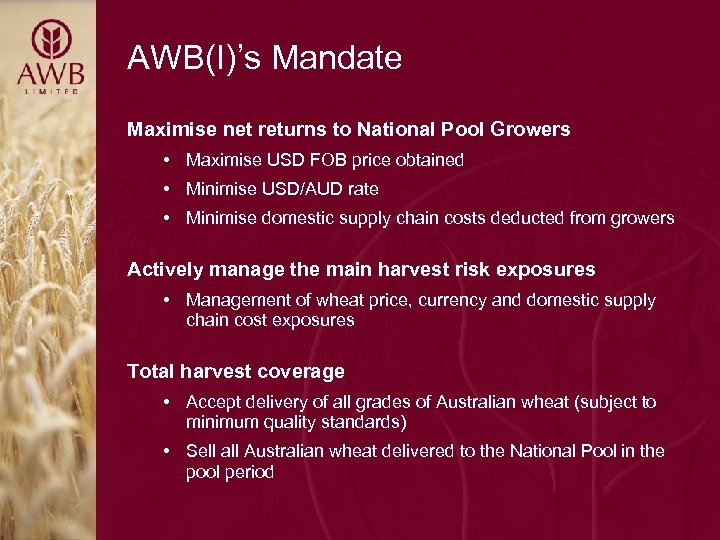 AWB
LIMITED

AWB(I)'s Mandate

Maximise net returns to National Pool Growers

• Maximise USD FOB price obtained
• Minimise USD/AUD rate
• Minimise domestic supply chain costs deducted from growers

Actively manage the main harvest risk exposures

• Management of wheat price, currency and domestic supply chain cost exposures

Total harvest coverage

• Accept delivery of all grades of Australian wheat (subject to minimum quality standards)
• Sell all Australian wheat delivered to the National Pool in the pool period